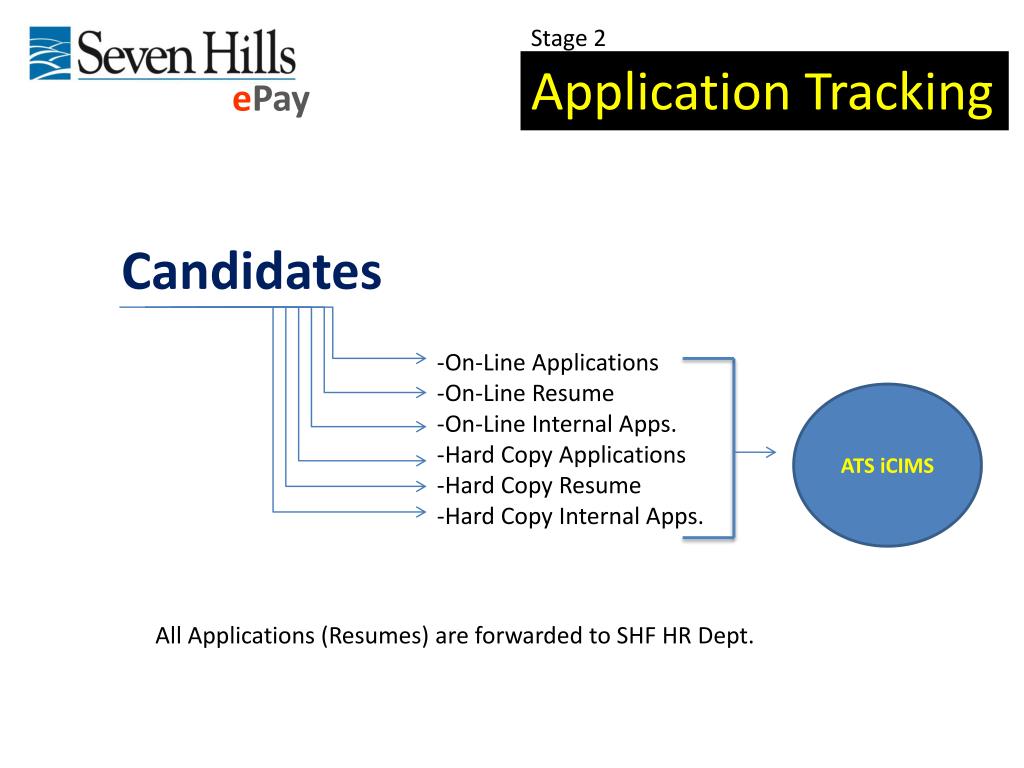 Seven Hills
ePay

Stage 2
Application Tracking

Candidates

-On-Line Applications
-On-Line Resume
-On-Line Internal Apps.
-Hard Copy Applications
-Hard Copy Resume
-Hard Copy Internal Apps.

ATS iCIMS

All Applications (Resumes) are forwarded to SHF HR Dept.